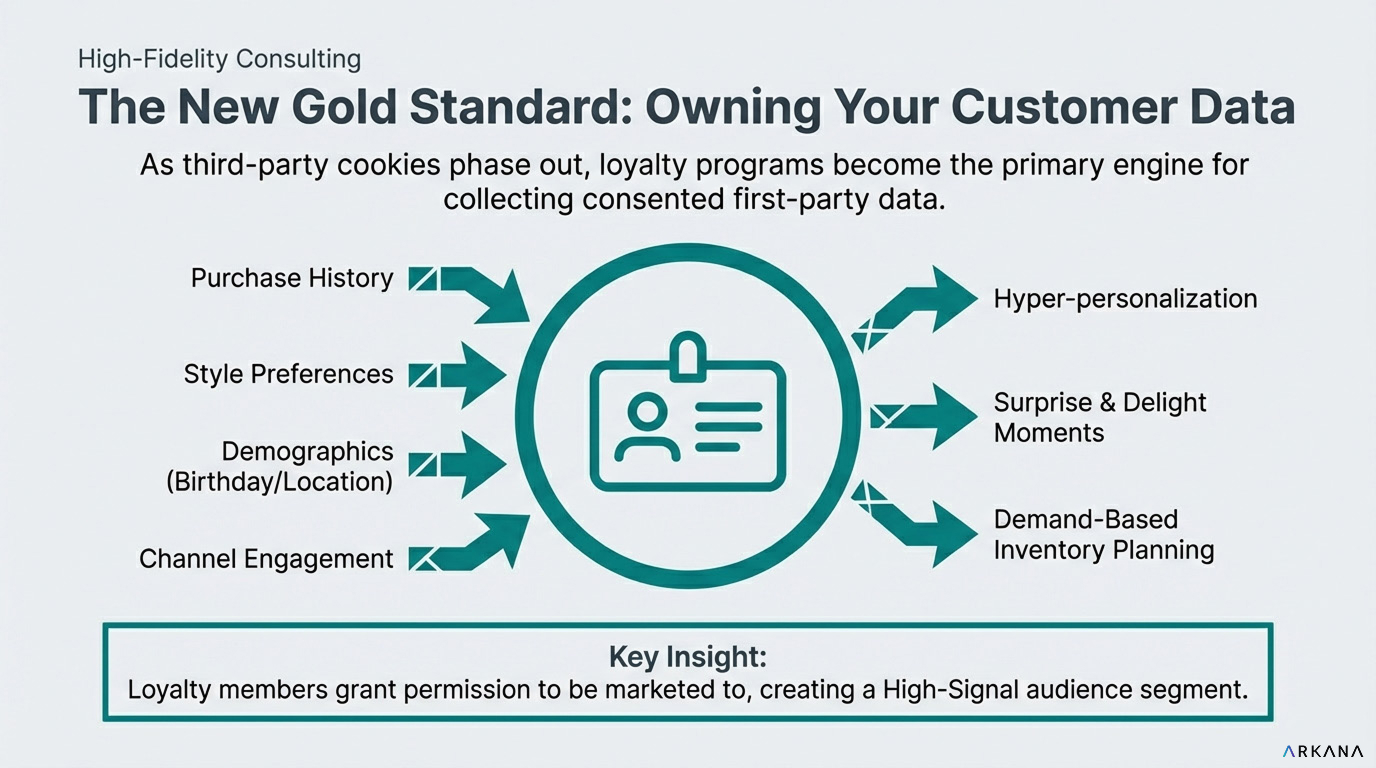 High-Fidelity Consulting

The New Gold Standard: Owning Your Customer Data

As third-party cookies phase out, loyalty programs become the primary engine for collecting consented first-party data.

Purchase History

Style Preferences

Demographics (Birthday/Location)

Channel Engagement

Hyper-personalization

Surprise & Delight Moments

Demand-Based Inventory Planning

Key Insight:
Loyalty members grant permission to be marketed to, creating a High-Signal audience segment.

ARKANA